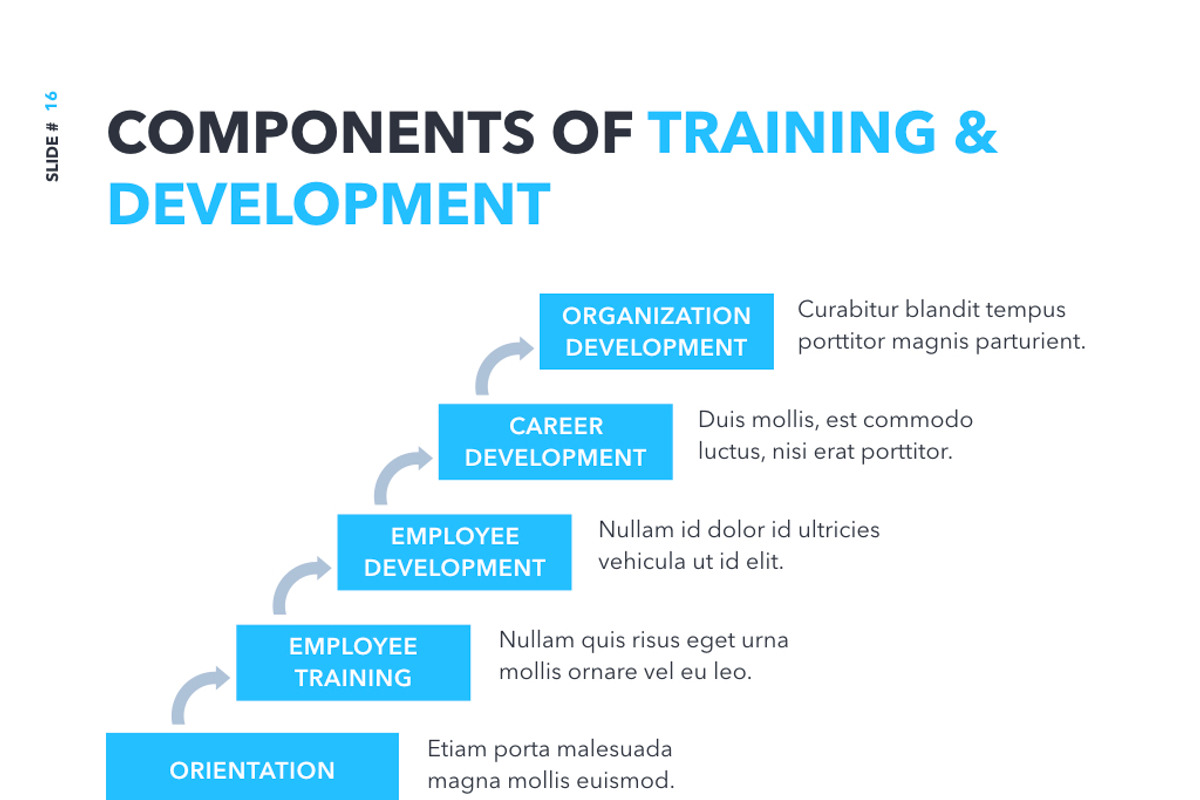 SLIDE # 16

COMPONENTS OF TRAINING & DEVELOPMENT

ORGANIZATION DEVELOPMENT

Curabitur blandit tempus porttitor magnis parturient.

CAREER DEVELOPMENT

Duis mollis, est commodo luctus, nisi erat porttitor.

EMPLOYEE DEVELOPMENT

Nullam id dolor id ultricies vehicula ut id elit.

EMPLOYEE TRAINING

Nullam quis risus eget urna mollis ornare vel eu leo.

ORIENTATION

Etiam porta malesuada magna mollis euismod.